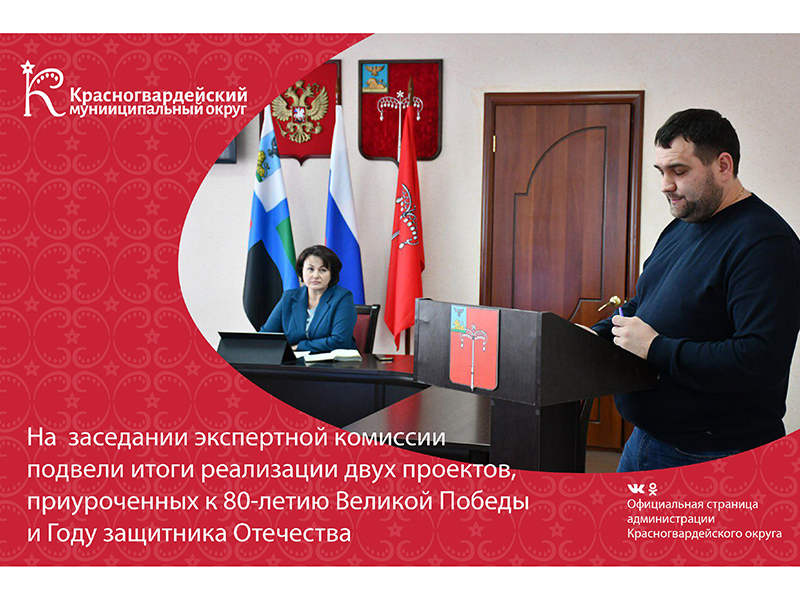 Красногвардейский муниципальный округ

На заседании экспертной комиссии подвели итоги реализации двух проектов, приуроченных к 80-летию Великой Победы и Году защитника Отечества

Официальная страница администрации Красногвардейского округа